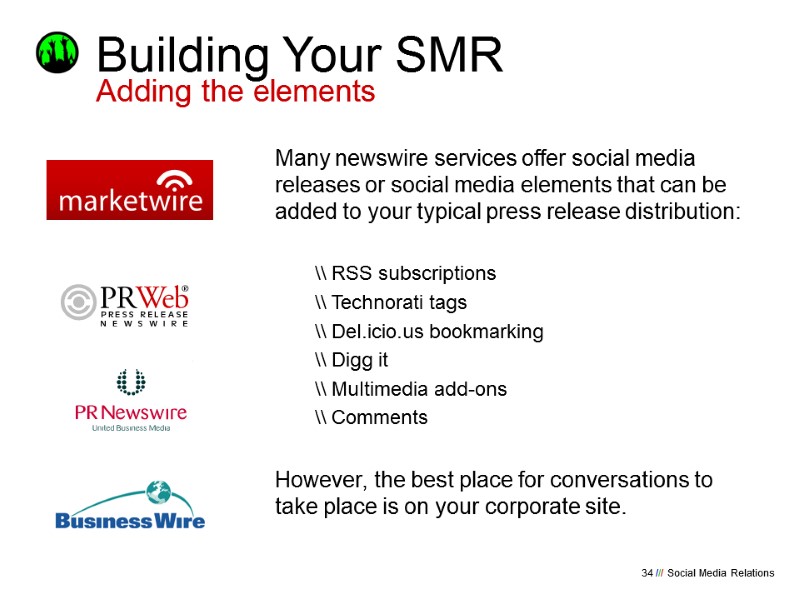 Building Your SMR
Adding the elements

marketwire

PRWeb®
PRESS RELEASE
NEWSWIRE

PR Newswire
United Business Media

BusinessWire

Many newswire services offer social media releases or social media elements that can be added to your typical press release distribution:

\\ RSS subscriptions
\\ Technorati tags
\\ Del.icio.us bookmarking
\\ Digg it
\\ Multimedia add-ons
\\ Comments

However, the best place for conversations to take place is on your corporate site.

34 /// Social Media Relations